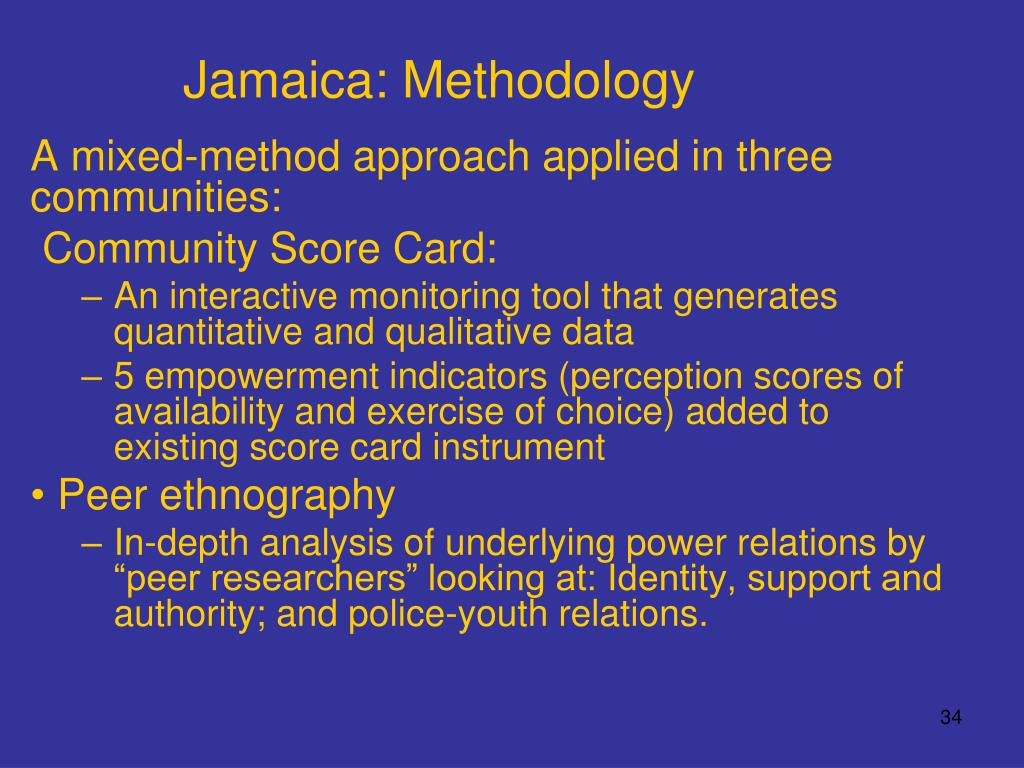 Jamaica: Methodology

A mixed-method approach applied in three communities:

Community Score Card:

– An interactive monitoring tool that generates quantitative and qualitative data

– 5 empowerment indicators (perception scores of availability and exercise of choice) added to existing score card instrument

• Peer ethnography

– In-depth analysis of underlying power relations by “peer researchers” looking at: Identity, support and authority; and police-youth relations.

34